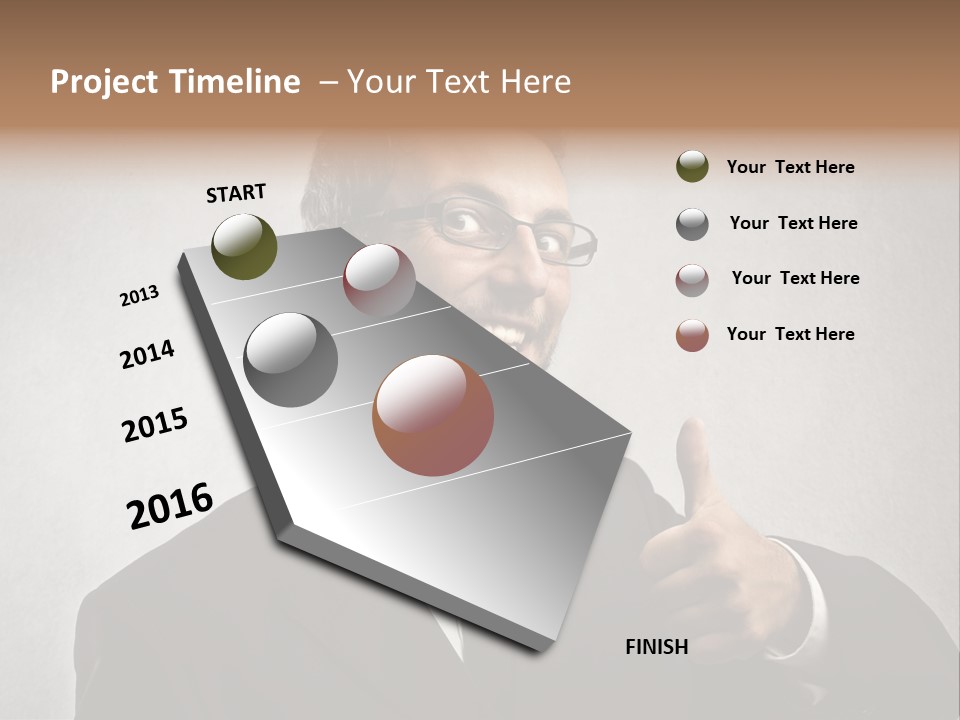 Project Timeline – Your Text Here

START

2013

2014

2015

2016

FINISH

Your Text Here

Your Text Here

Your Text Here

Your Text Here